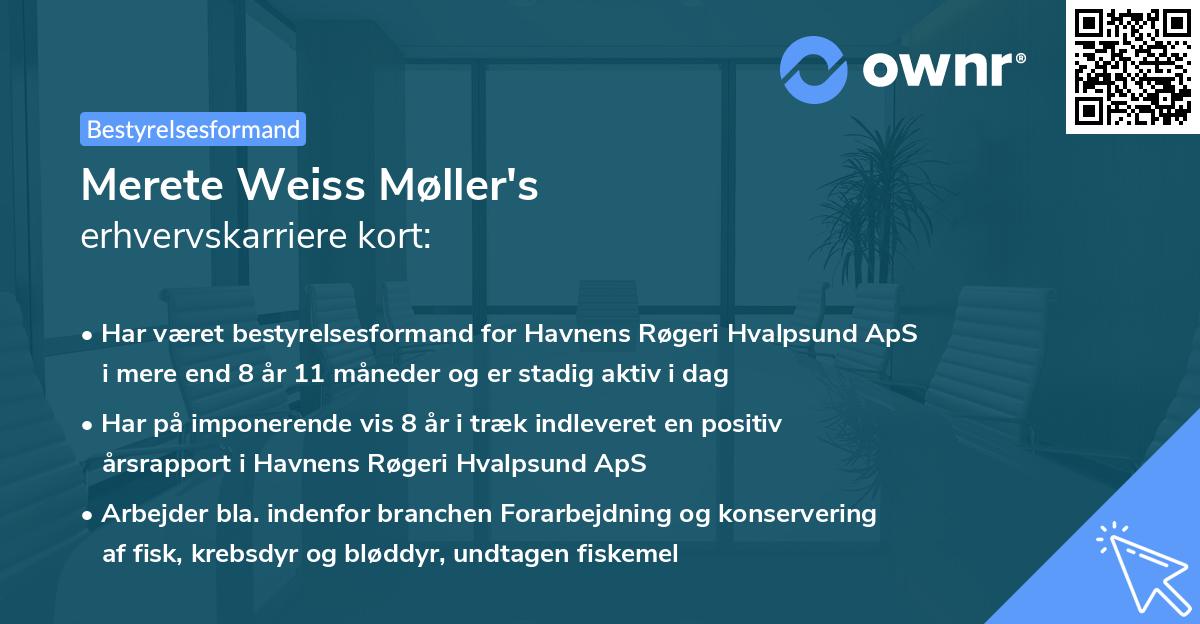 ownr®

Bestyrelsesformand

Merete Weiss Møller's
erhvervskarriere kort:

• Har været bestyrelsesformand for Havnens Røgeri Hvalpsund ApS i mere end 8 år 11 måneder og er stadig aktiv i dag

• Har på imponerende vis 8 år i træk indleveret en positiv årsrapport i Havnens Røgeri Hvalpsund ApS

• Arbejder bla. indenfor branchen Forarbejdning og konservering af fisk, krebsdyr og bløddyr, undtagen fiskemel